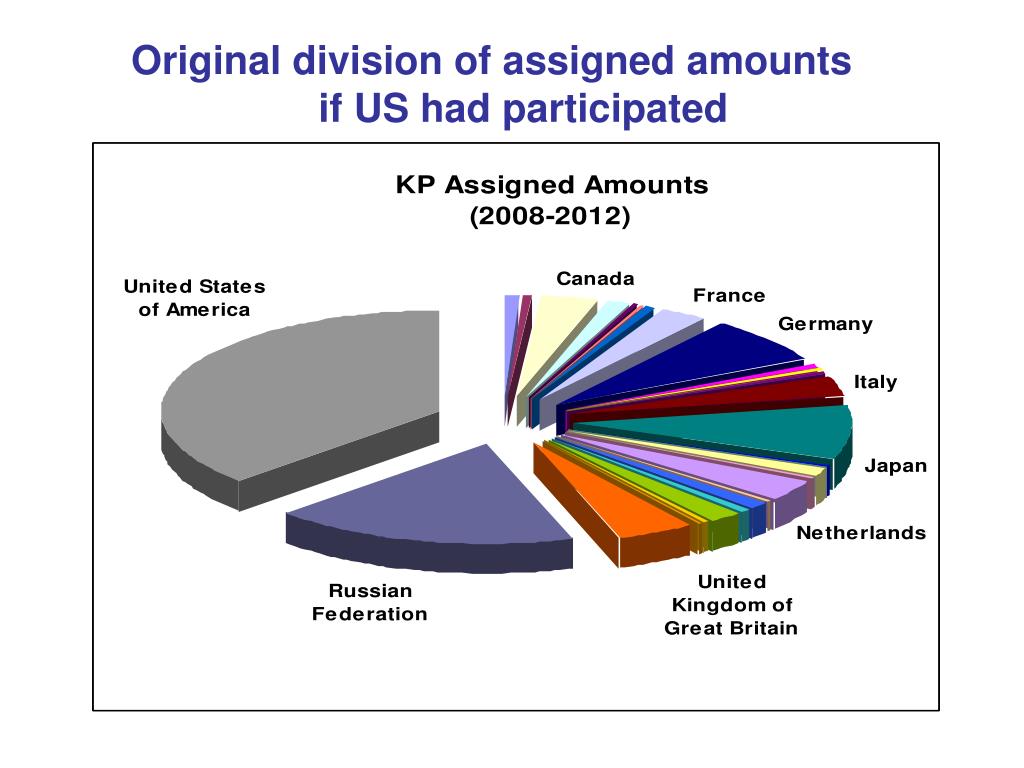 Original division of assigned amounts if US had participated

KP Assigned Amounts (2008-2012)

United States of America

Canada

France

Germany

Italy

Japan

Netherlands

United Kingdom of Great Britain

Russian Federation